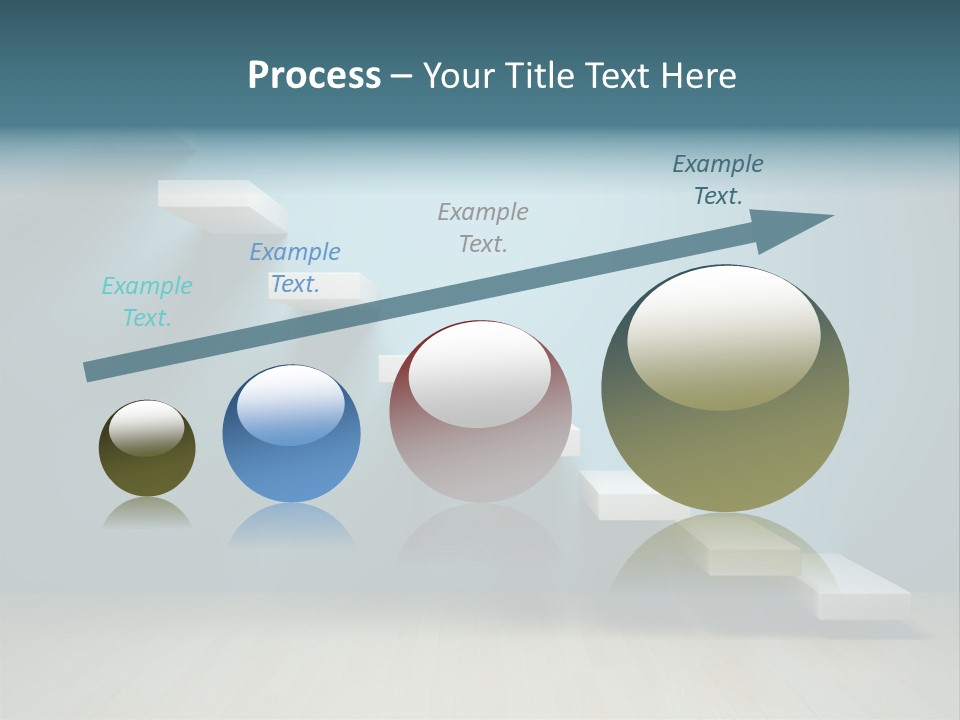 Process – Your Title Text Here

Example Text.

Example Text.

Example Text.

Example Text.